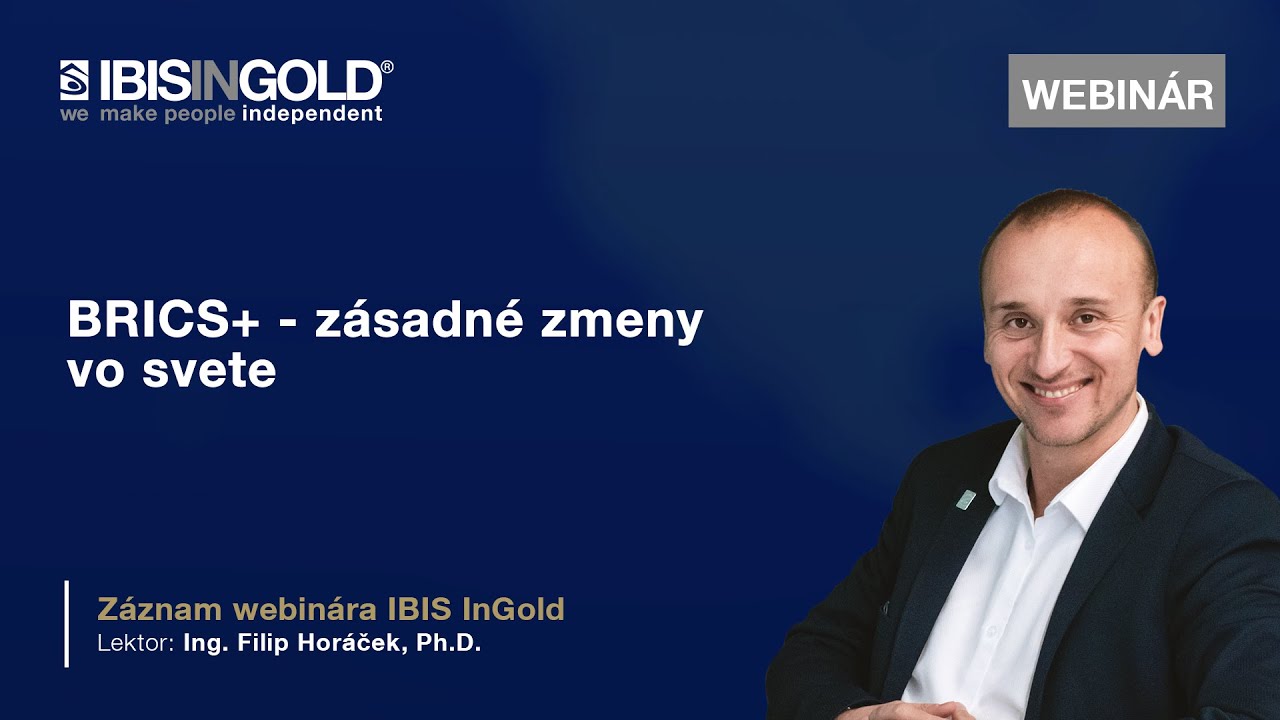 IBISINGOLD®
we make people independent

WEBINÁR

BRICS+ - zásadné zmeny vo svete

Záznam webinára IBIS InGold
Lektor: Ing. Filip Horáček, Ph.D.